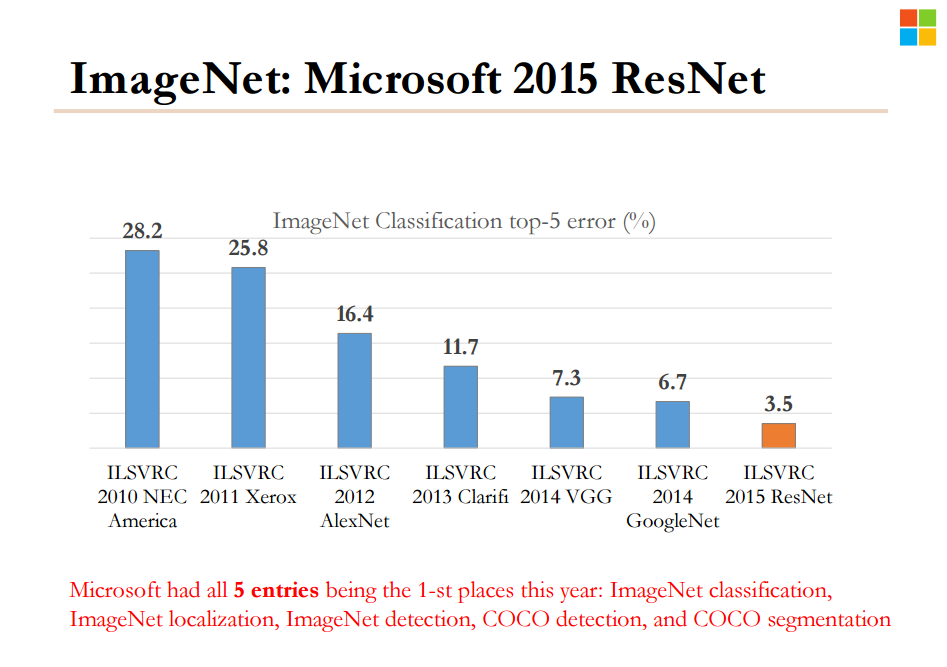 ImageNet: Microsoft 2015 ResNet

ImageNet Classification top-5 error (%)

28.2
25.8
16.4
11.7
7.3
6.7
3.5

ILSVRC 2010 NEC America
ILSVRC 2011 Xerox
ILSVRC 2012 AlexNet
ILSVRC 2013 Clarifi
ILSVRC 2014 VGG
ILSVRC 2014 GoogleNet
ILSVRC 2015 ResNet

Microsoft had all **5 entries** being the 1-st places this year: ImageNet classification, ImageNet localization, ImageNet detection, COCO detection, and COCO segmentation